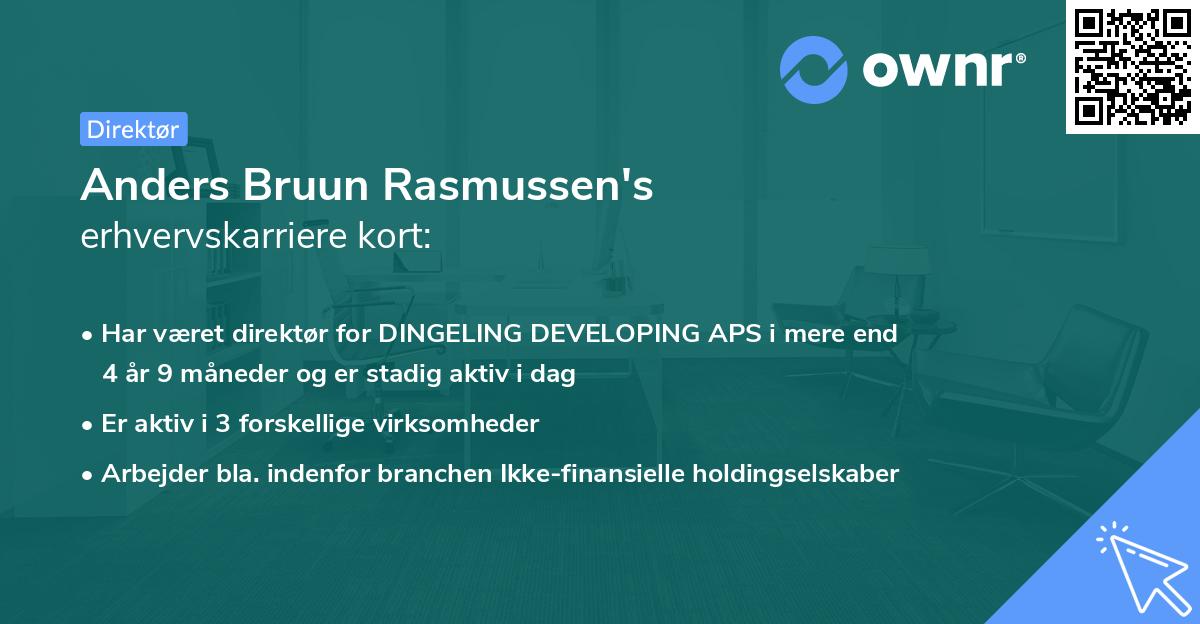 ownr®

Direktør

Anders Bruun Rasmussen's
erhvervskarriere kort:

• Har været direktør for DINGELING DEVELOPING APS i mere end 4 år 9 måneder og er stadig aktiv i dag

• Er aktiv i 3 forskellige virksomheder

• Arbejder bla. indenfor branchen Ikke-finansielle holdingselskaber